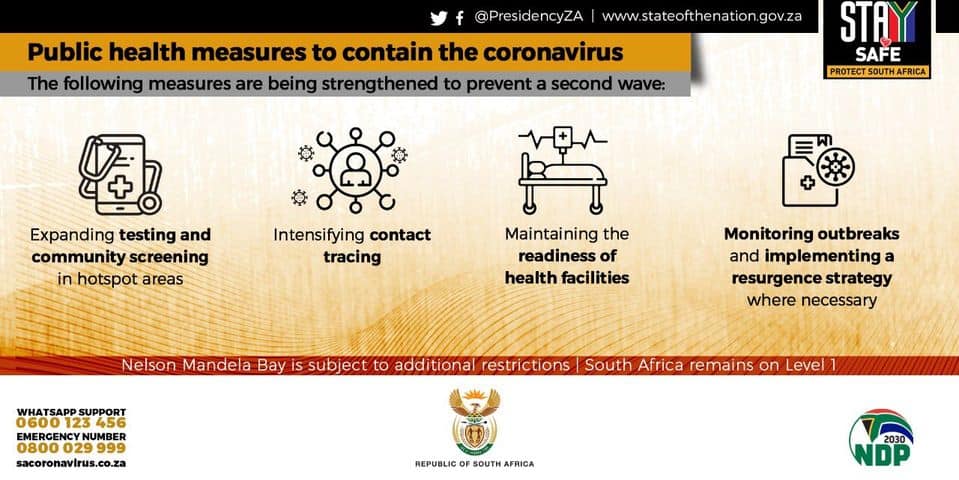 @PresidencyZA | www.stateofthenation.gov.za

STAY SAFE
PROTECT SOUTH AFRICA

Public health measures to contain the coronavirus

The following measures are being strengthened to prevent a second wave:

Expanding testing and community screening in hotspot areas

Intensifying contact tracing

Maintaining the readiness of health facilities

Monitoring outbreaks and implementing a resurgence strategy where necessary

Nelson Mandela Bay is subject to additional restrictions | South Africa remains on Level 1

WHATSAPP SUPPORT
0600 123 456
EMERGENCY NUMBER
0800 029 999
sacoronavirus.co.za

REPUBLIC OF SOUTH AFRICA

2030
NDP